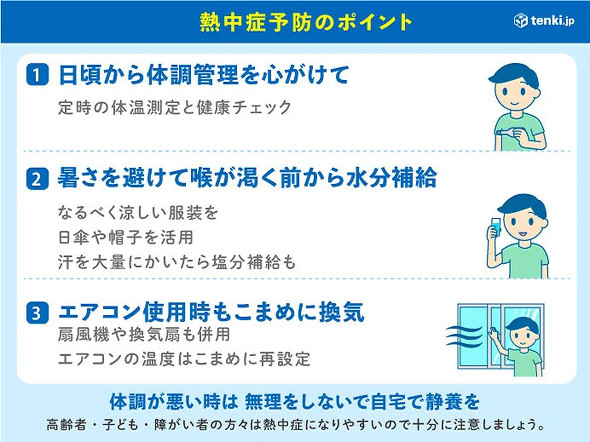 熱中症予防のポイント

tenki.jp

1 日頃から体調管理を心がけて

定時の体温測定と健康チェック

2 暑さを避けて喉が渇く前から水分補給

なるべく涼しい服装を
日傘や帽子を活用
汗を大量にかいたら塩分補給も

3 エアコン使用時もこまめに換気

扇風機や換気扇も併用
エアコンの温度はこまめに再設定

体調が悪い時は 無理をしないで自宅で静養を

高齢者・子ども・障がい者の方々は熱中症になりやすいので十分に注意しましょう。